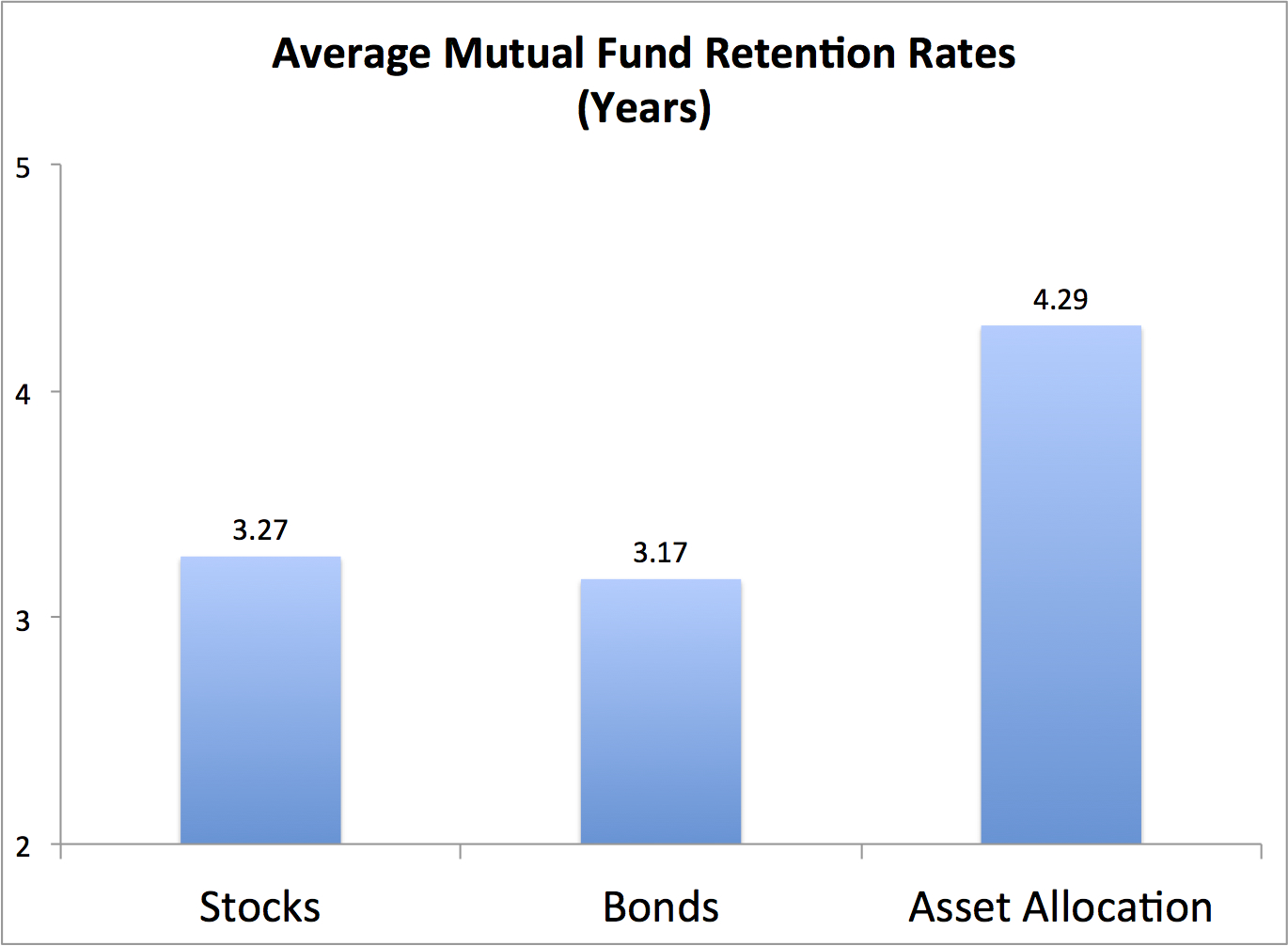 Average Mutual Fund Retention Rates
(Years)

5
4
3
2

3.27
3.17
4.29

Stocks
Bonds
Asset Allocation